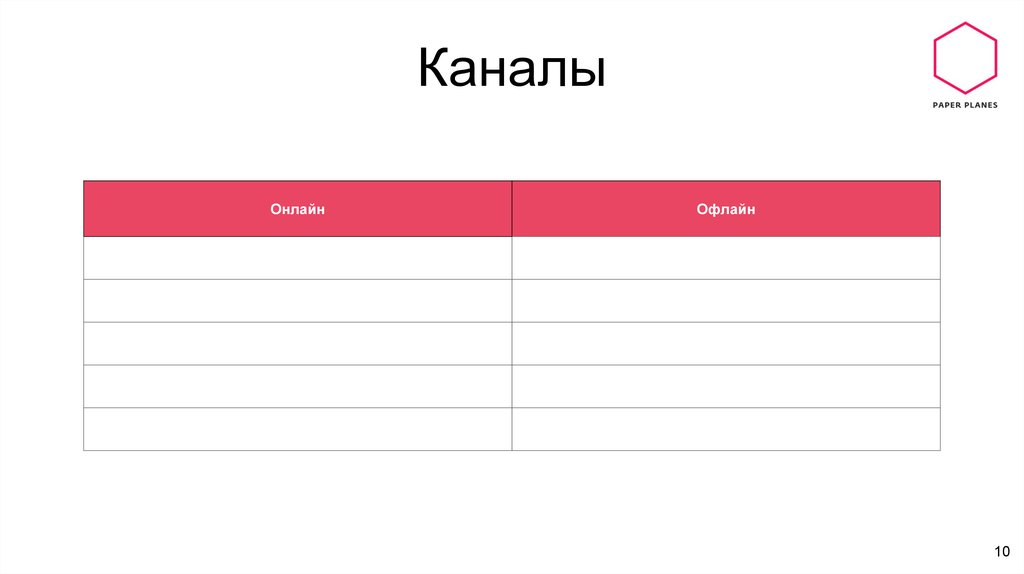 Каналы

PAPER PLANES

| Онлайн | Офлайн |
|---|---|
| | |
| | |
| | |
| | |
| | |

10